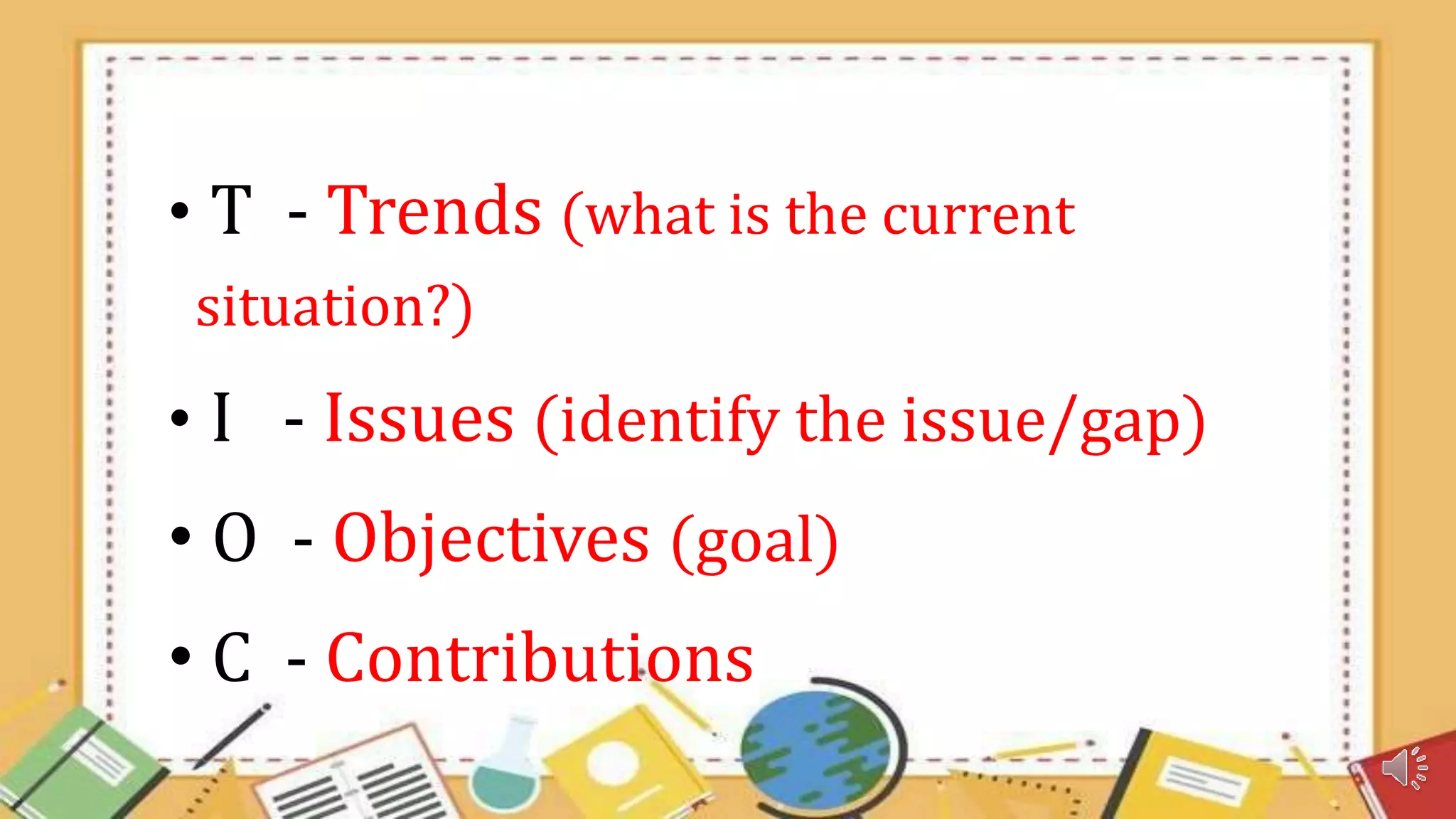 • T - Trends (what is the current situation?)

• I - Issues (identify the issue/gap)

• O - Objectives (goal)

• C - Contributions